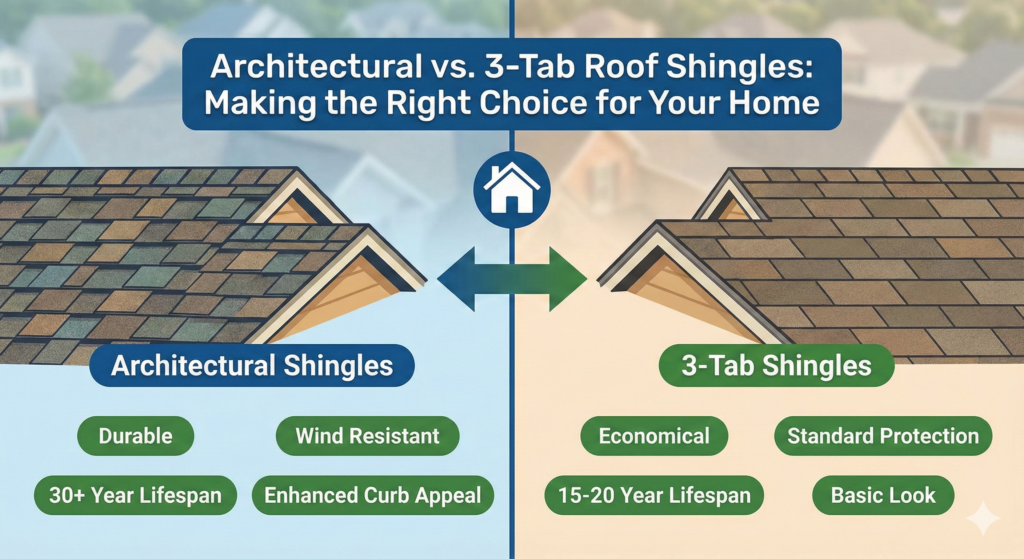 Architectural vs. 3-Tab Roof Shingles: Making the Right Choice for Your Home

Architectural Shingles

Durable

Wind Resistant

30+ Year Lifespan

Enhanced Curb Appeal

3-Tab Shingles

Economical

Standard Protection

15-20 Year Lifespan

Basic Look